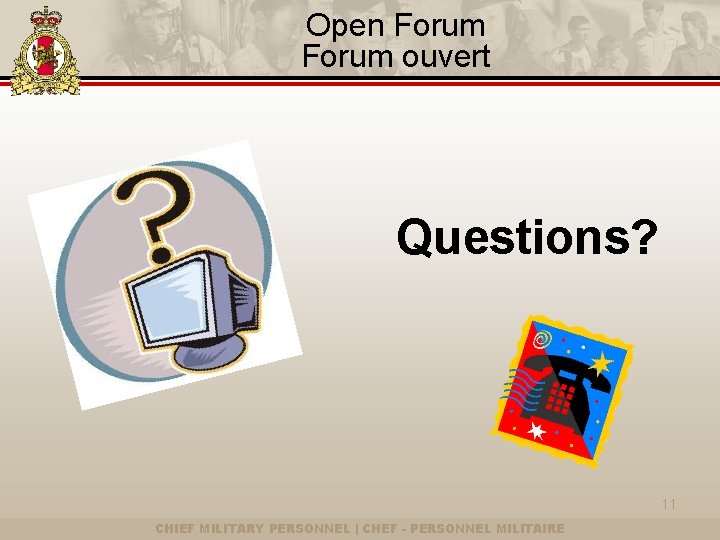 Open Forum
Forum ouvert

Questions?

11

CHIEF MILITARY PERSONNEL | CHEF - PERSONNEL MILITAIRE